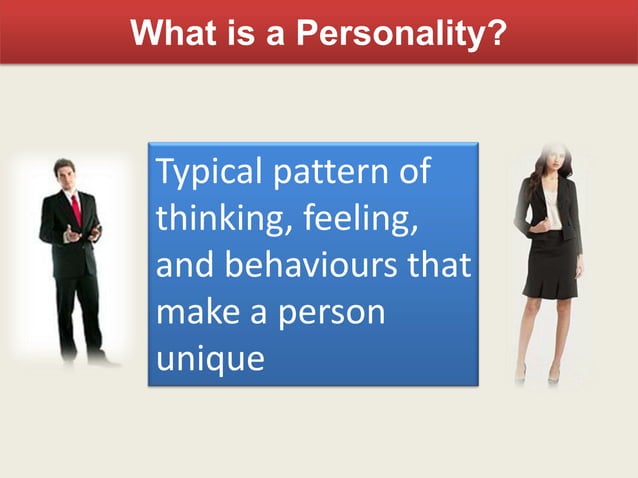 What is a Personality?

Typical pattern of thinking, feeling, and behaviours that make a person unique